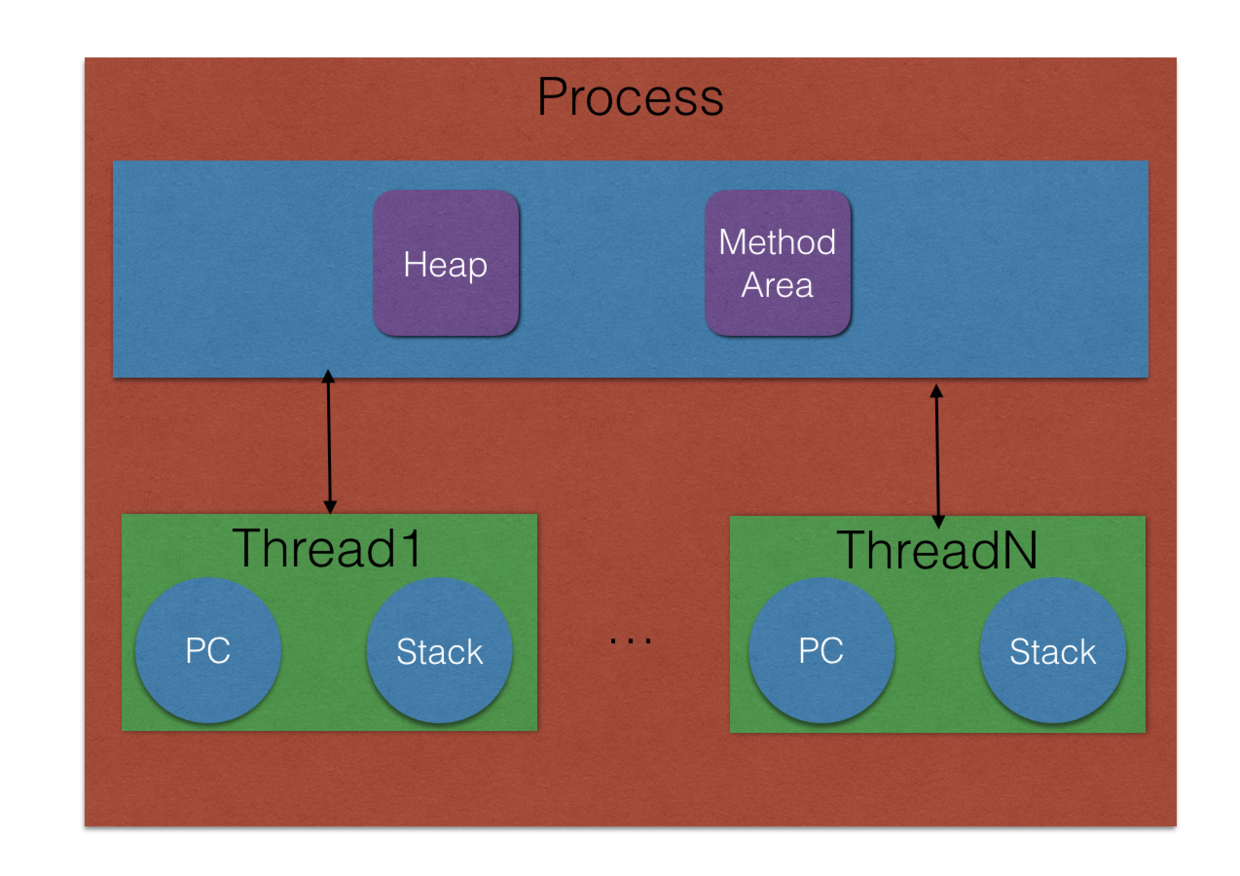 Process

Heap

Method Area

Thread1

PC

Stack

...

ThreadN

PC

Stack